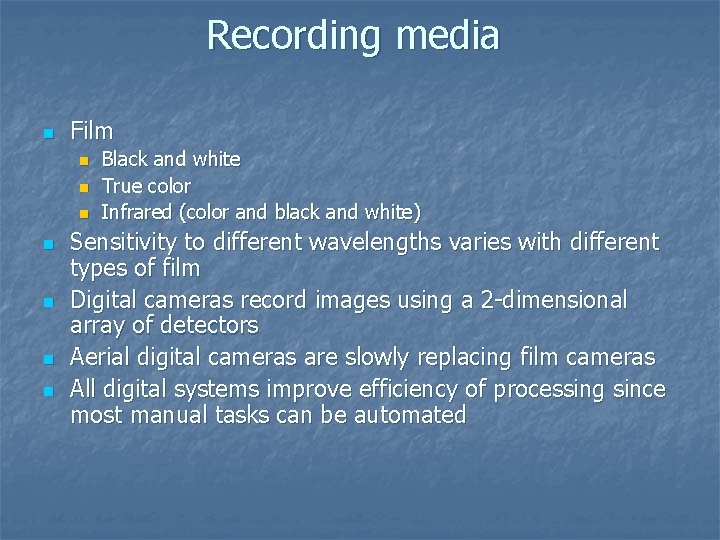 Recording media

- Film
  - Black and white
  - True color
  - Infrared (color and black and white)
- Sensitivity to different wavelengths varies with different types of film
- Digital cameras record images using a 2-dimensional array of detectors
- Aerial digital cameras are slowly replacing film cameras
- All digital systems improve efficiency of processing since most manual tasks can be automated